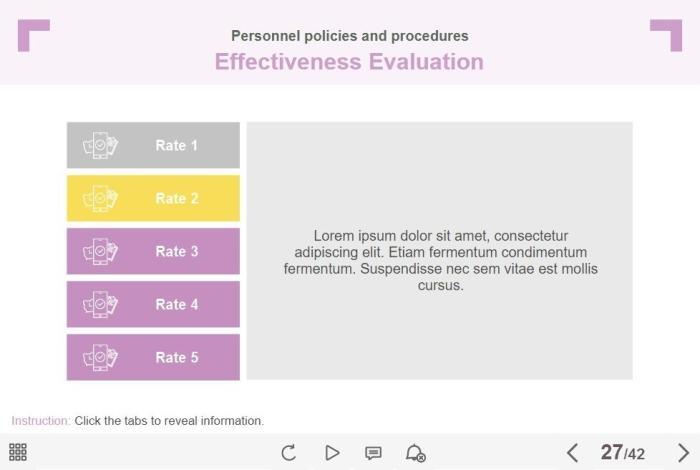 Personnel policies and procedures

Effectiveness Evaluation

Rate 1

Rate 2

Rate 3

Rate 4

Rate 5

Lorem ipsum dolor sit amet, consectetur adipiscing elit. Etiam fermentum condimentum fermentum. Suspendisse nec sem vitae est mollis cursus.

Instruction: Click the tabs to reveal information.

27/42